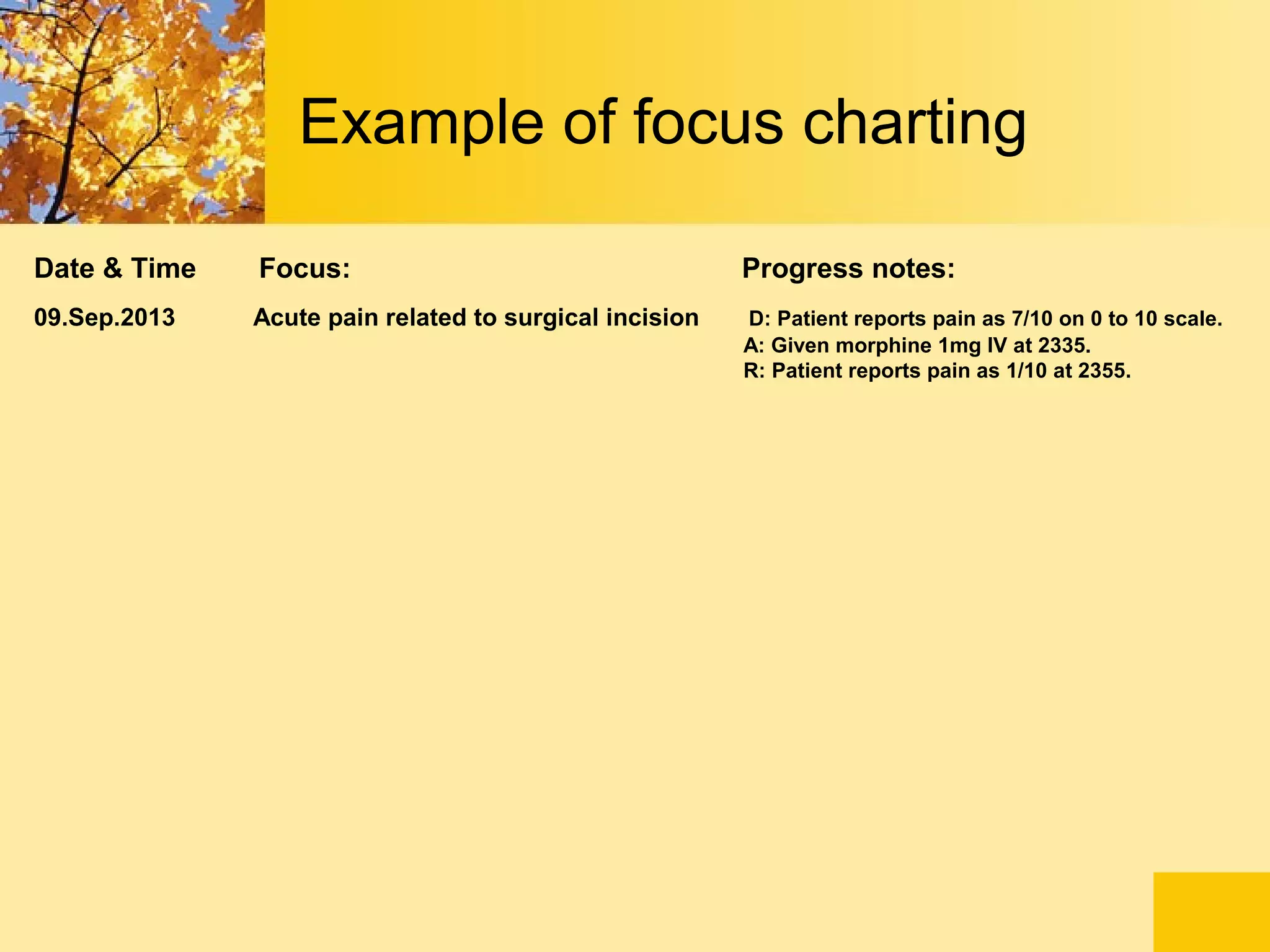 Example of focus charting

| Date & Time | Focus: | Progress notes: |
|---|---|---|
| 09.Sep.2013 | Acute pain related to surgical incision | D: Patient reports pain as 7/10 on 0 to 10 scale. A: Given morphine 1mg IV at 2335. R: Patient reports pain as 1/10 at 2355. |